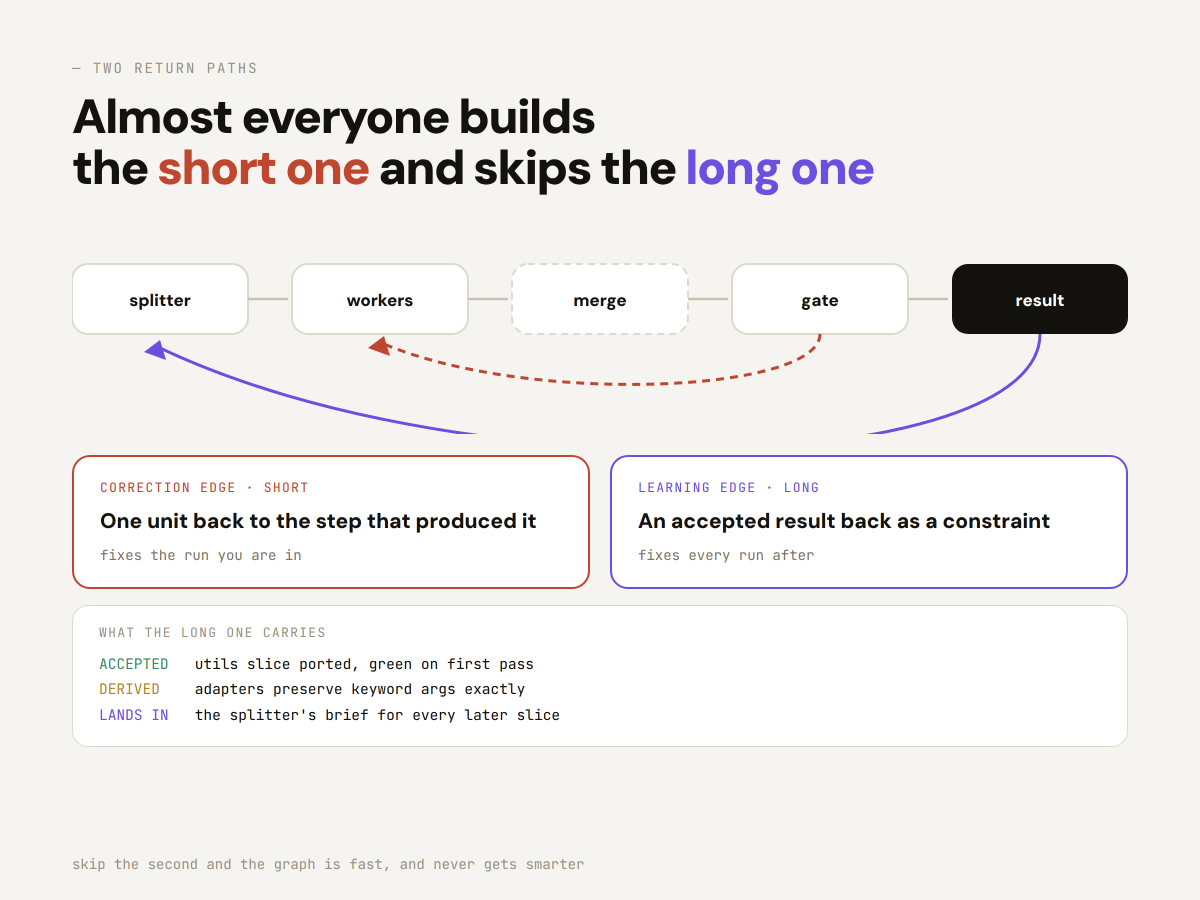 — TWO RETURN PATHS

Almost everyone builds the short one and skips the long one

splitter
workers
merge
gate
result

CORRECTION EDGE · SHORT
One unit back to the step that produced it
fixes the run you are in

LEARNING EDGE · LONG
An accepted result back as a constraint
fixes every run after

WHAT THE LONG ONE CARRIES
ACCEPTED utils slice ported, green on first pass
DERIVED adapters preserve keyword args exactly
LANDS IN the splitter's brief for every later slice

skip the second and the graph is fast, and never gets smarter